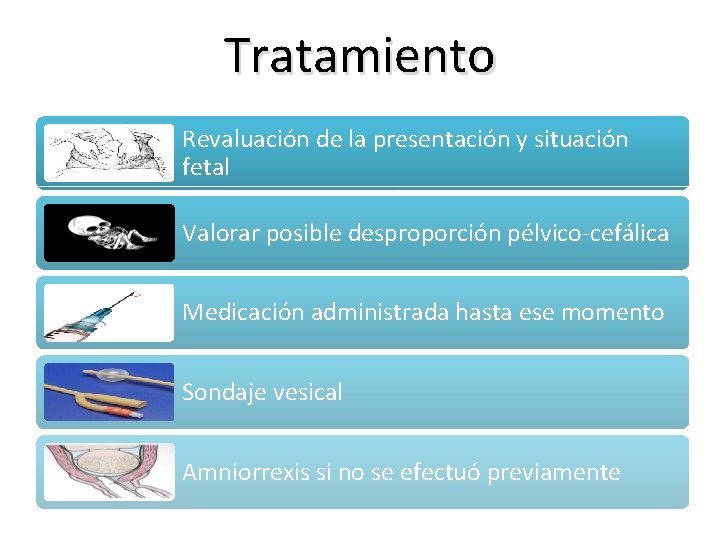 Tratamiento

Revaluación de la presentación y situación fetal

Valorar posible desproporción pélvico-cefálica

Medicación administrada hasta ese momento

Sondaje vesical

Amniorrexis si no se efectuó previamente